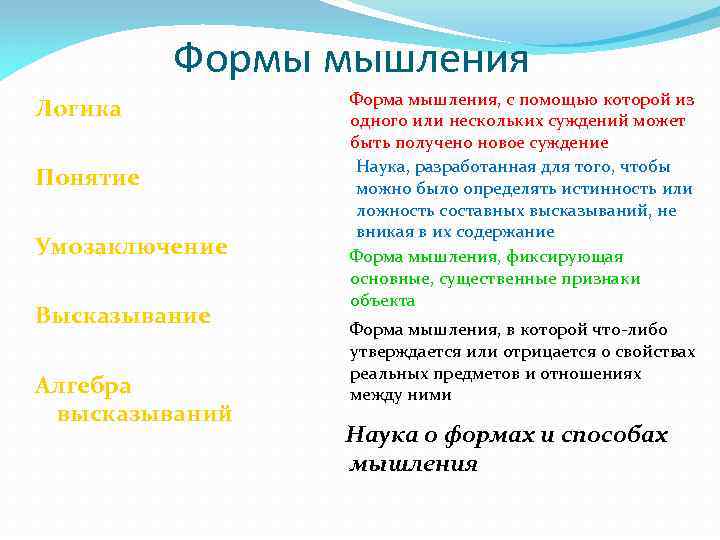 Формы мышления

Логика

Понятие

Умозаключение

Высказывание

Алгебра высказываний

Форма мышления, с помощью которой из одного или нескольких суждений может быть получено новое суждение

Наука, разработанная для того, чтобы можно было определять истинность или ложность составных высказываний, не вникая в их содержание

Форма мышления, фиксирующая основные, существенные признаки объекта

Форма мышления, в которой что-либо утверждается или отрицается о свойствах реальных предметов и отношениях между ними

Наука о формах и способах мышления